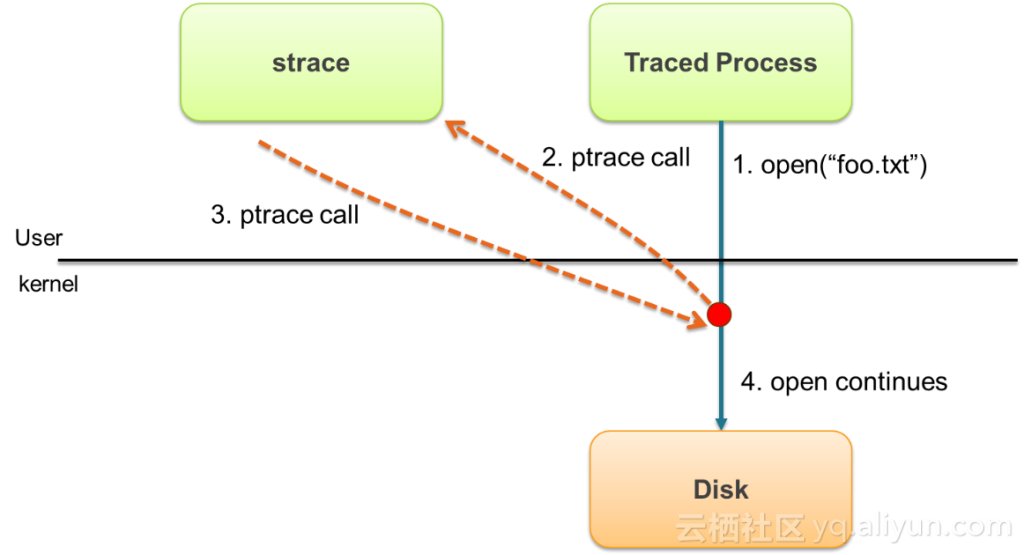 strace

Traced Process

2. ptrace call

1. open(“foo.txt”)

3. ptrace call

User

kernel

4. open continues

Disk

云栖社区 yq.aliyun.com